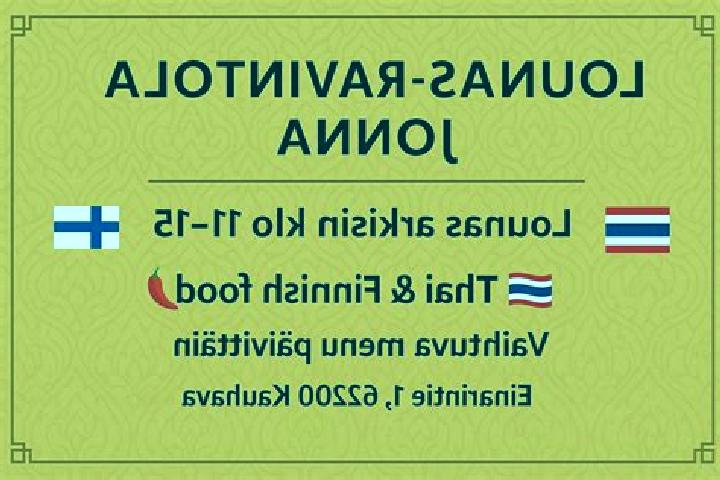 LOUNAS-RAVINTOLA JONNA

Lounas arkisin klo 11-15

Thai & Finnish food

Vaihtuva menu päivittäin

Einarintie 1, 62200 Kauhava